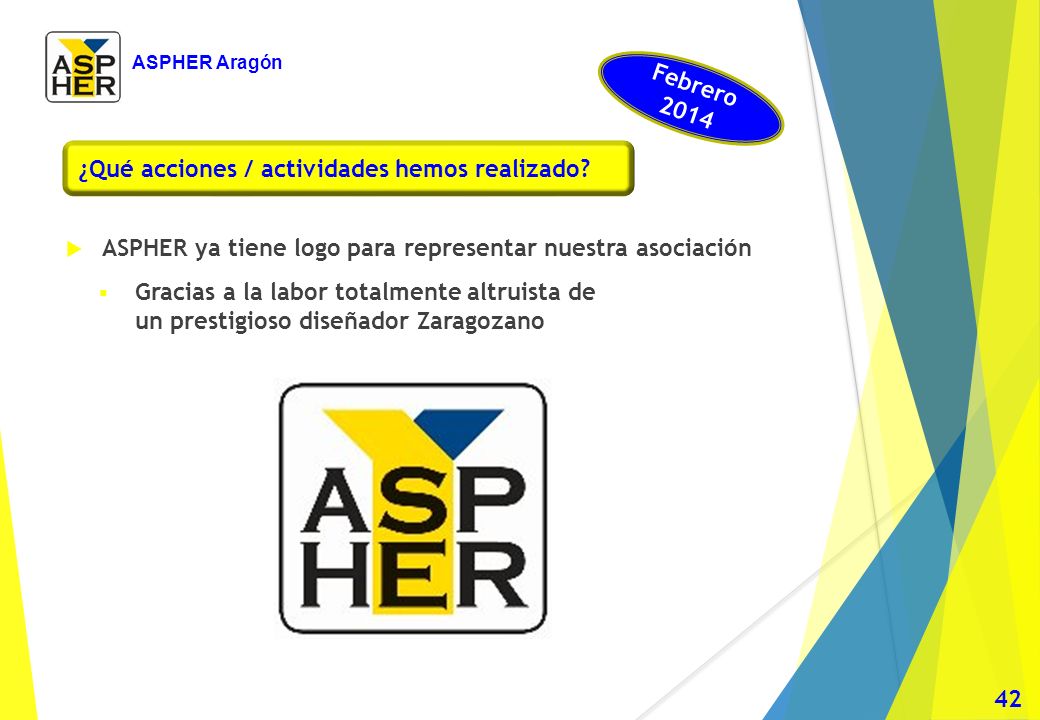 ASP
HER

ASPHER Aragón

Febrero
2014

¿Qué acciones / actividades hemos realizado?

ASPHER ya tiene logo para representar nuestra asociación

Gracias a la labor totalmente altruista de un prestigioso diseñador Zaragozano

ASP
HER

42